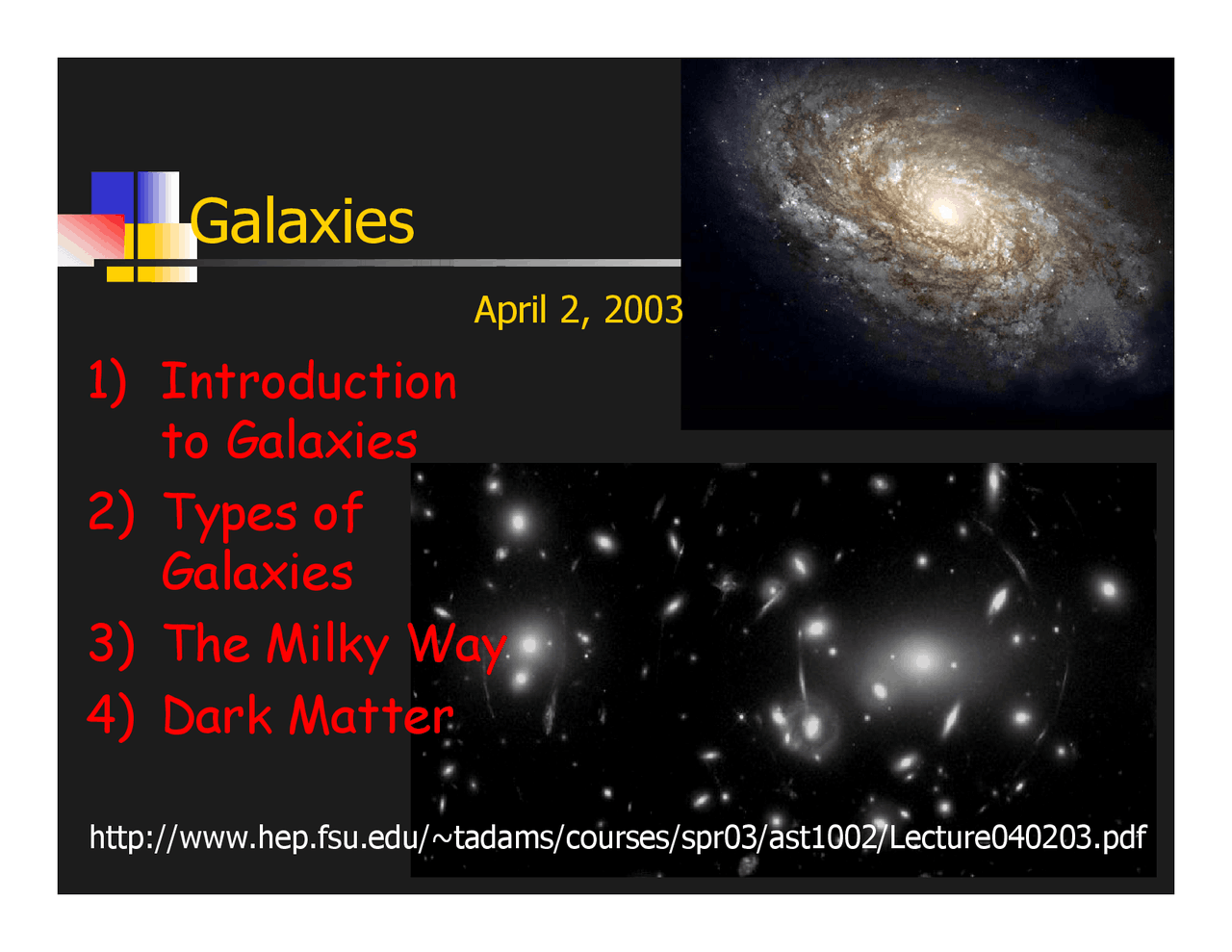 Galaxies

April 2, 2003

1) Introduction to Galaxies
2) Types of Galaxies
3) The Milky Way
4) Dark Matter

http://www.hep.fsu.edu/~tadams/courses/spr03/ast1002/Lecture040203.pdf